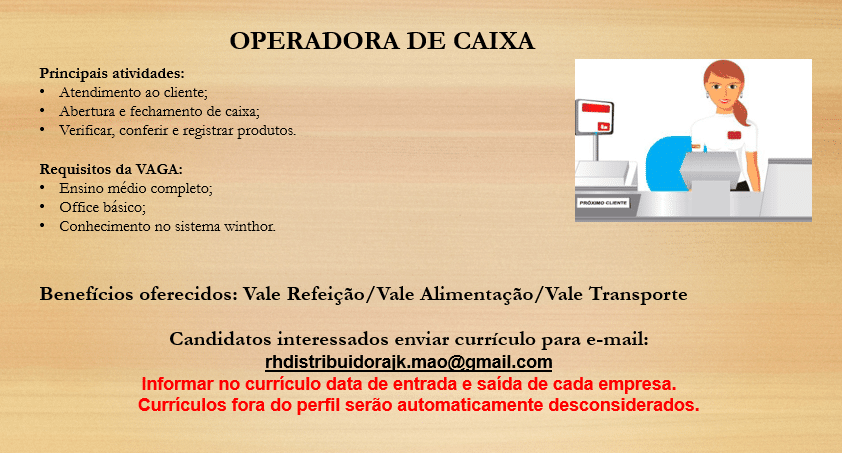 OPERADORA DE CAIXA

Principais atividades:
• Atendimento ao cliente;
• Abertura e fechamento de caixa;
• Verificar, conferir e registrar produtos.

Requisitos da VAGA:
• Ensino médio completo;
• Office básico;
• Conhecimento no sistema winthor.

PRÓXIMO CLIENTE

Benefícios oferecidos: Vale Refeição/Vale Alimentação/Vale Transporte

Candidatos interessados enviar currículo para e-mail:
rhdistribuidorajk.mao@gmail.com
Informar no currículo data de entrada e saída de cada empresa.
Currículos fora do perfil serão automaticamente desconsiderados.